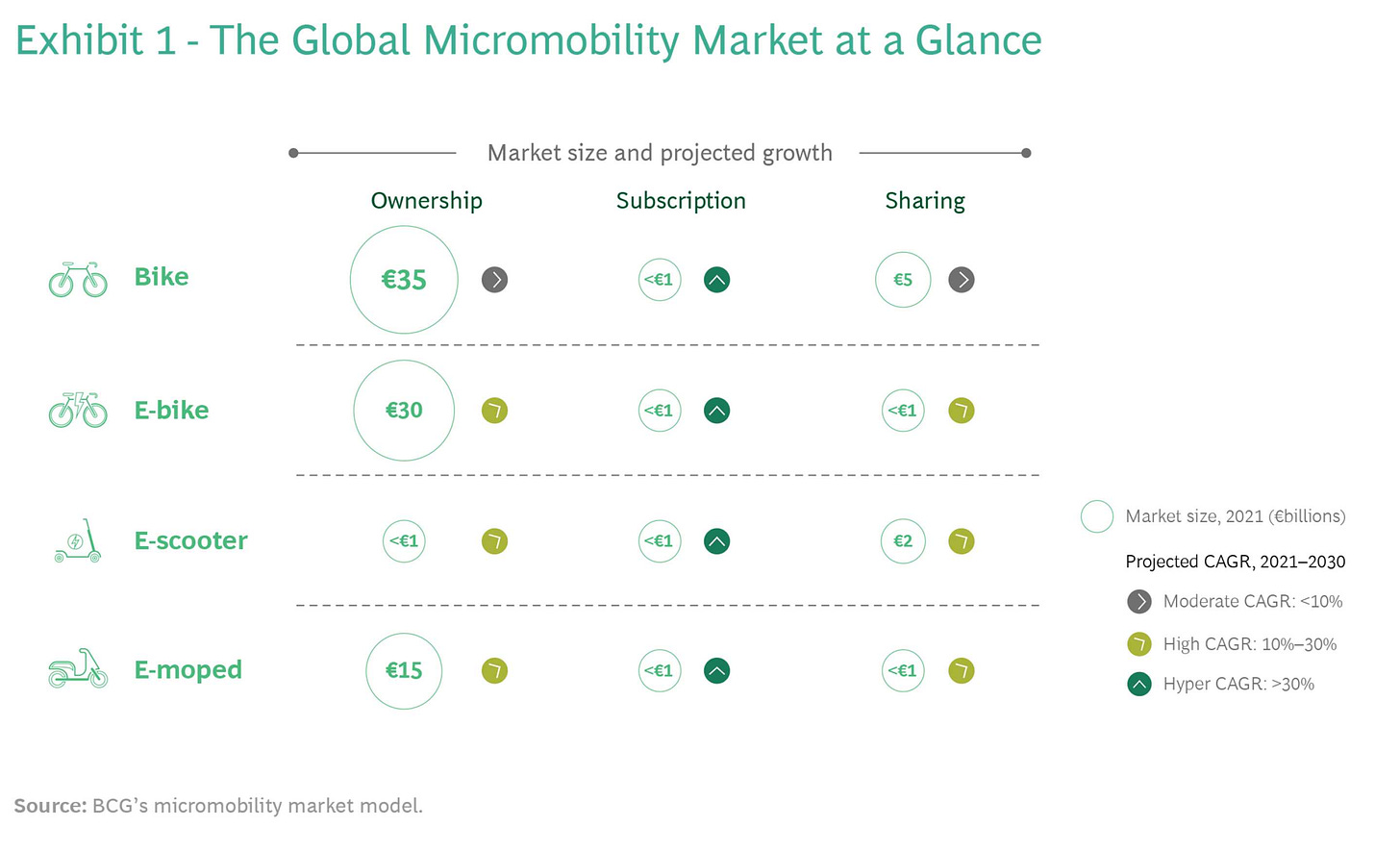 Exhibit 1 - The Global Micromobility Market at a Glance

Market size and projected growth

| | Ownership | Subscription | Sharing |
|---|---|---|---|
| Bike | €35 | <€1 | €5 |
| E-bike | €30 | <€1 | <€1 |
| E-scooter | <€1 | <€1 | €2 |
| E-moped | €15 | <€1 | <€1 |

Market size, 2021 (€billions)

Projected CAGR, 2021–2030

Moderate CAGR: <10%

High CAGR: 10%–30%

Hyper CAGR: >30%

Source: BCG's micromobility market model.